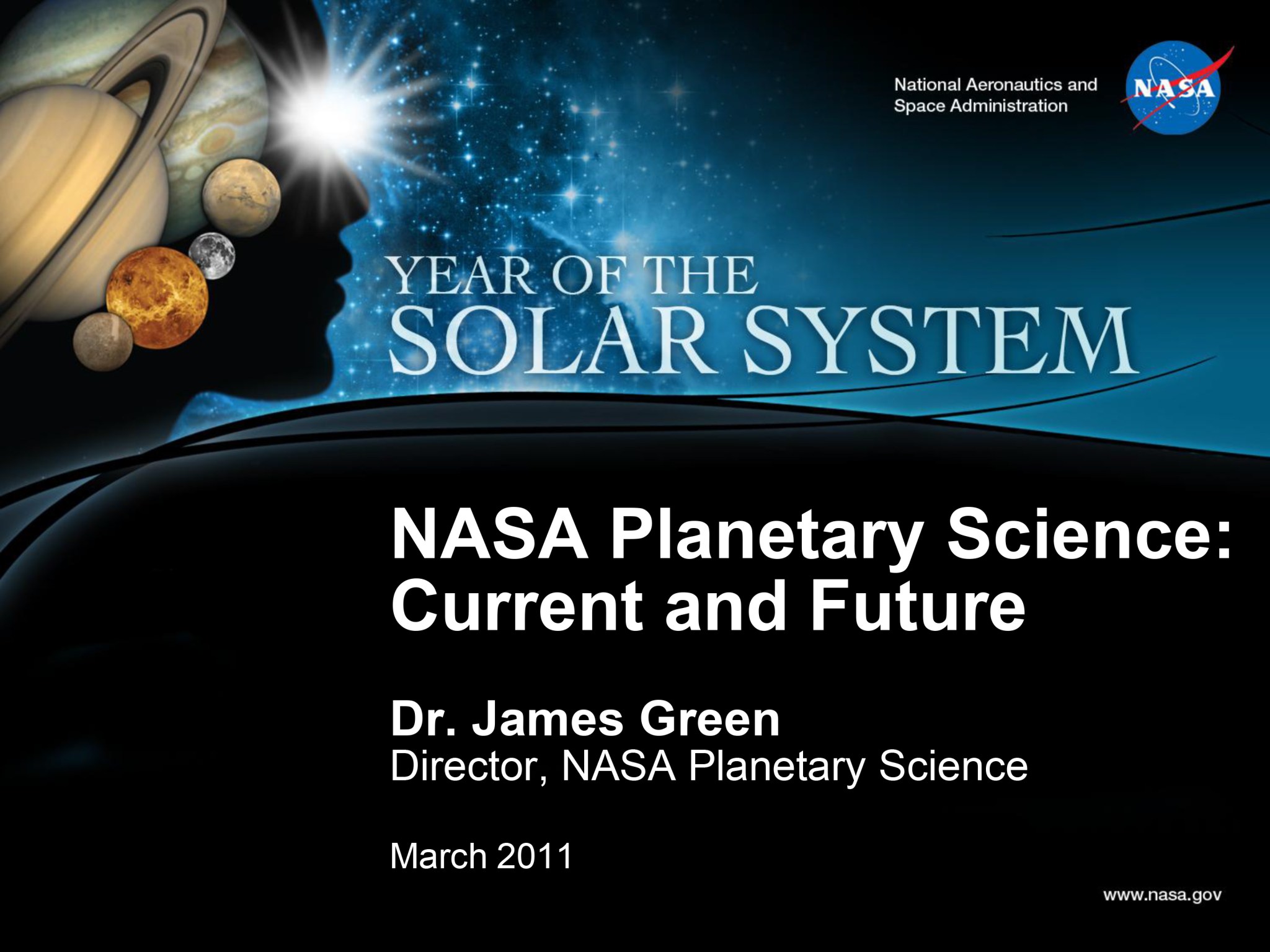 National Aeronautics and Space Administration

NASA

YEAR OF THE
SOLAR SYSTEM

NASA Planetary Science: Current and Future

Dr. James Green
Director, NASA Planetary Science

March 2011

www.nasa.gov